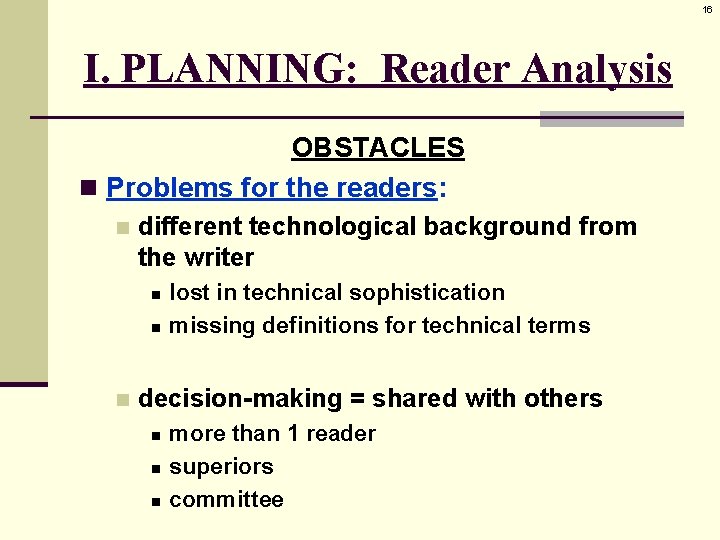 16

I. PLANNING: Reader Analysis

OBSTACLES

Problems for the readers:

different technological background from the writer

lost in technical sophistication

missing definitions for technical terms

decision-making = shared with others

more than 1 reader

superiors

committee